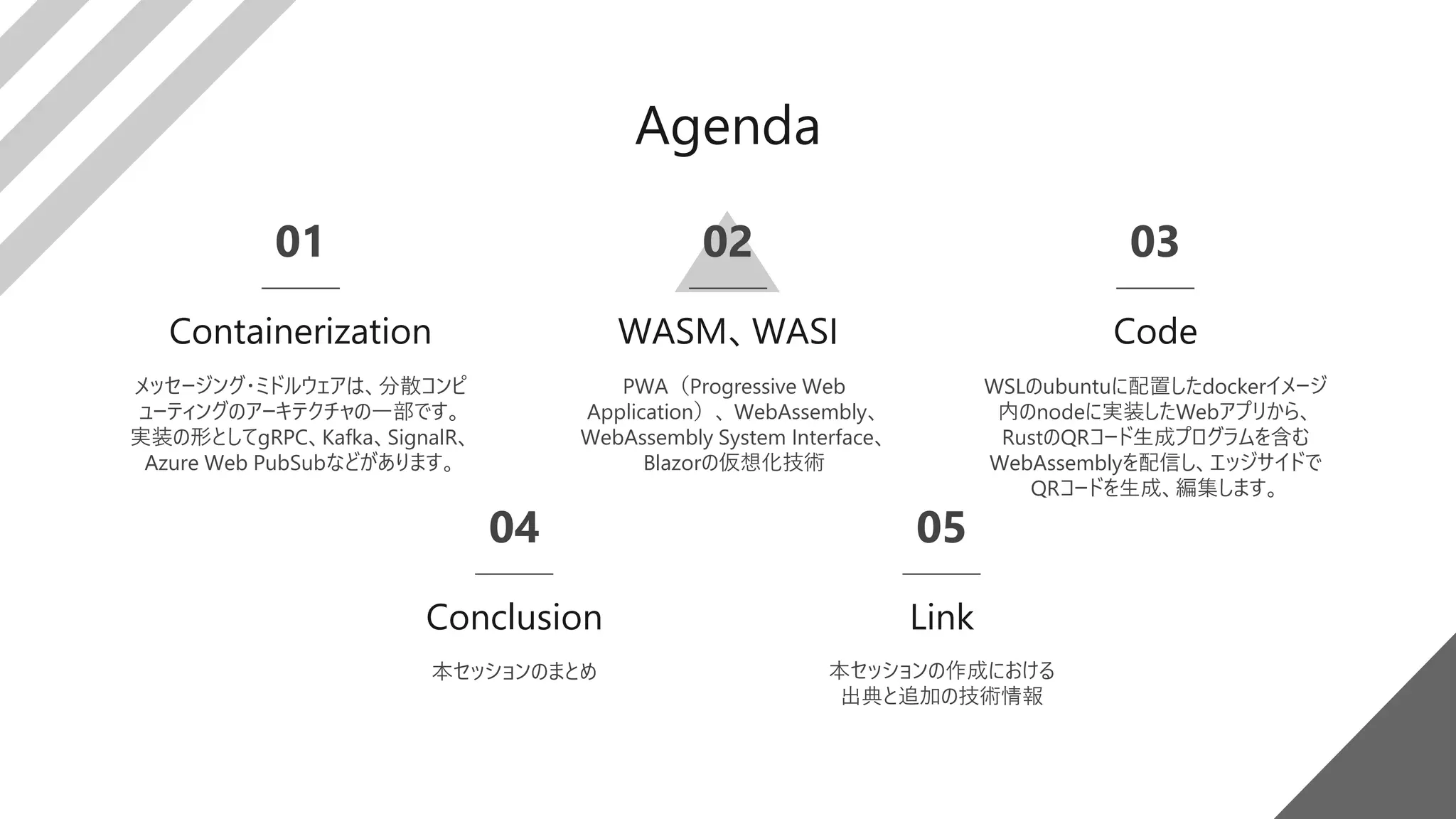 Agenda

01

Containerization

メッセージング・ミドルウェアは、分散コンピューティングのアーキテクチャの一部です。実装の形としてgRPC、Kafka、SignalR、Azure Web PubSubなどがあります。

02

WASM、WASI

PWA（Progressive Web Application）、WebAssembly、WebAssembly System Interface、Blazorの仮想化技術

03

Code

WSLのubuntuに配置したdockerイメージ内のnodeに実装したWebアプリから、RustのQRコード生成プログラムを含むWebAssemblyを配信し、エッジサイドでQRコードを生成、編集します。

04

Conclusion

本セッションのまとめ

05

Link

本セッションの作成における出典と追加の技術情報